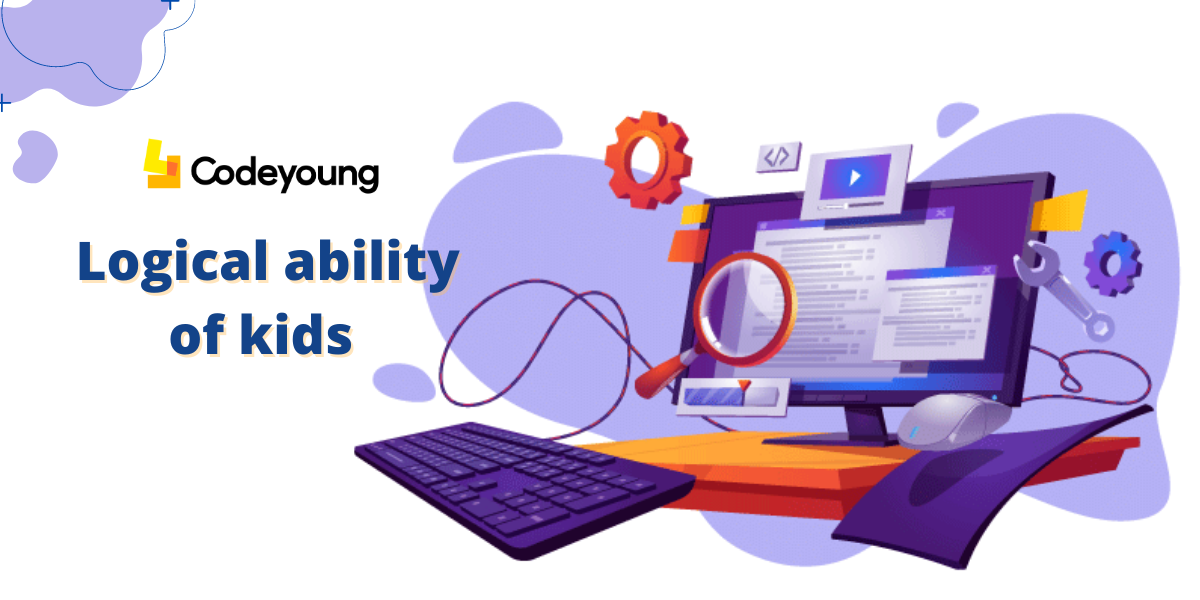 Codeyoung

Logical ability of kids

</>